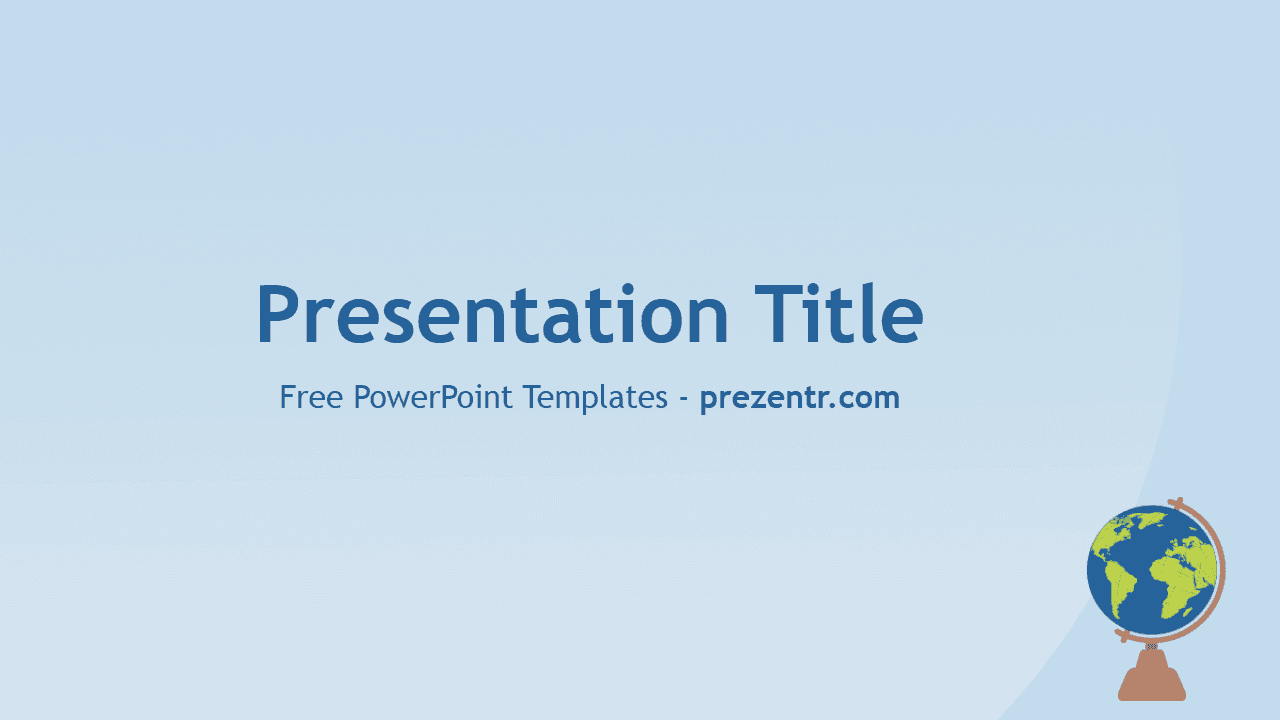 Presentation Title

Free PowerPoint Templates - prezentr.com